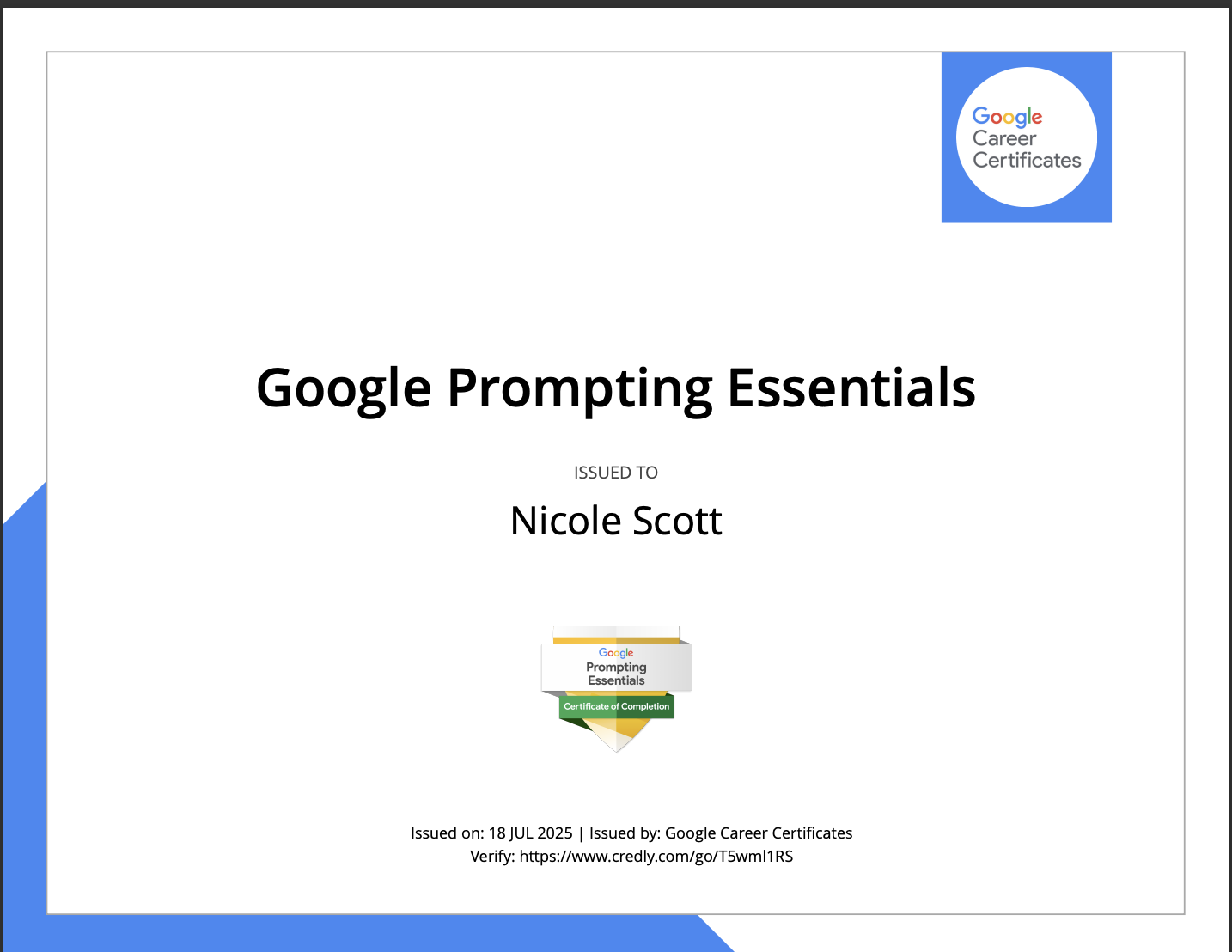 Google
Career
Certificates

Google Prompting Essentials

ISSUED TO

Nicole Scott

Google
Prompting
Essentials
Certificate of Completion

Issued on: 18 JUL 2025 | Issued by: Google Career Certificates
Verify: https://www.credly.com/go/T5wml1RS